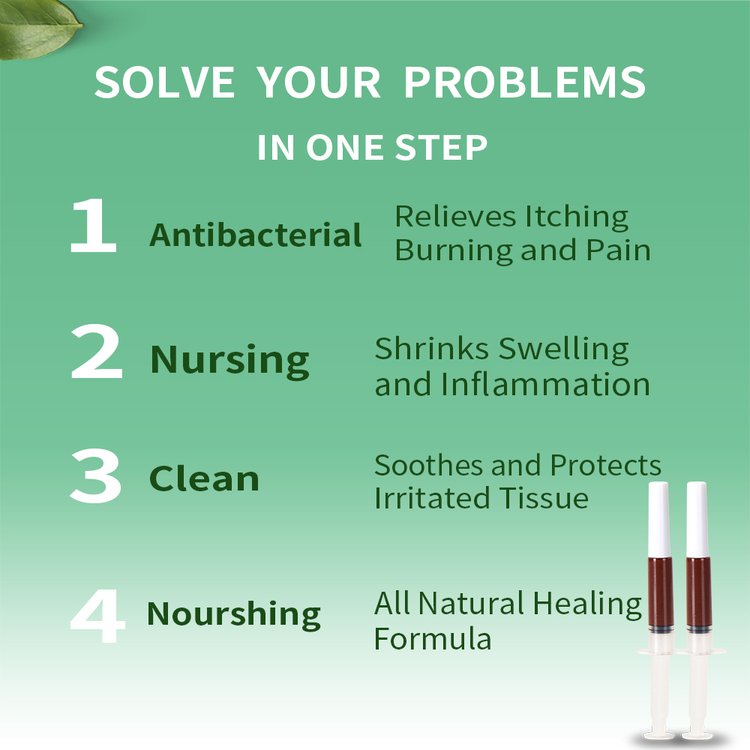 SOLVE YOUR PROBLEMS
IN ONE STEP

1 Antibacterial Relieves Itching Burning and Pain

2 Nursing Shrinks Swelling and Inflammation

3 Clean Soothes and Protects Irritated Tissue

4 Nourshing All Natural Healing Formula